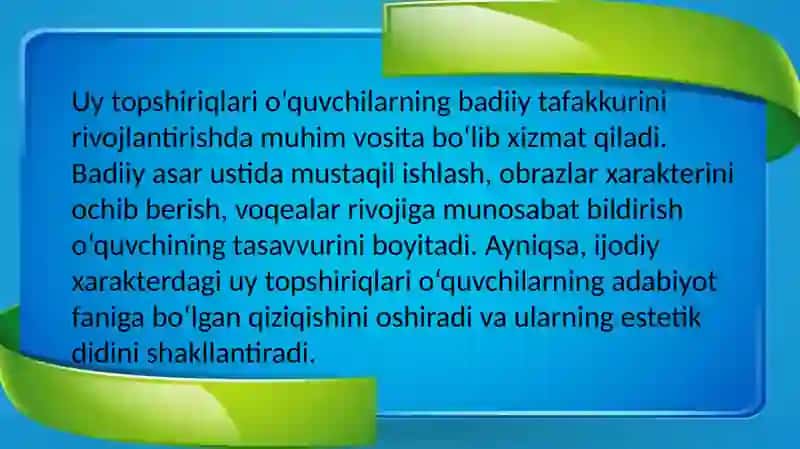 Uy topshiriqlari oʻquvchilarning badiiy tafakkurini rivojlantirishda muhim vosita boʻlib xizmat qiladi. Badiiy asar ustida mustaqil ishlash, obrazlar xarakterini ochib berish, voqealar rivojiga munosabat bildirish oʻquvchining tasavvurini boyitadi. Ayniqsa, ijodiy xarakterdagi uy topshiriqlari oʻquvchilarning adabiyot faniga boʻlgan qiziqishini oshiradi va ularning estetik didini shakllantiradi.